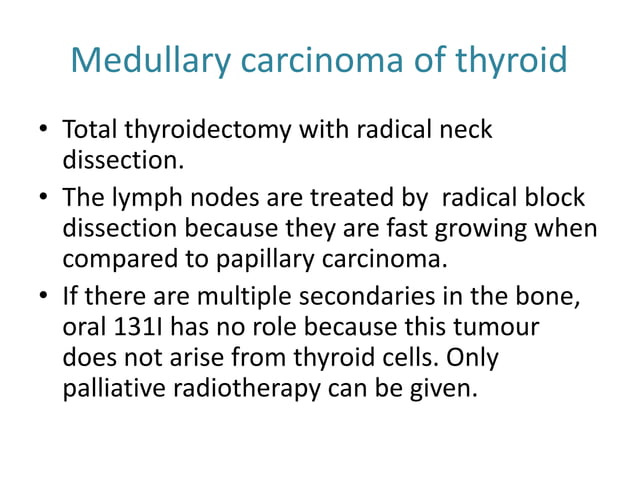 Medullary carcinoma of thyroid

• Total thyroidectomy with radical neck dissection.

• The lymph nodes are treated by radical block dissection because they are fast growing when compared to papillary carcinoma.

• If there are multiple secondaries in the bone, oral 131I has no role because this tumour does not arise from thyroid cells. Only palliative radiotherapy can be given.